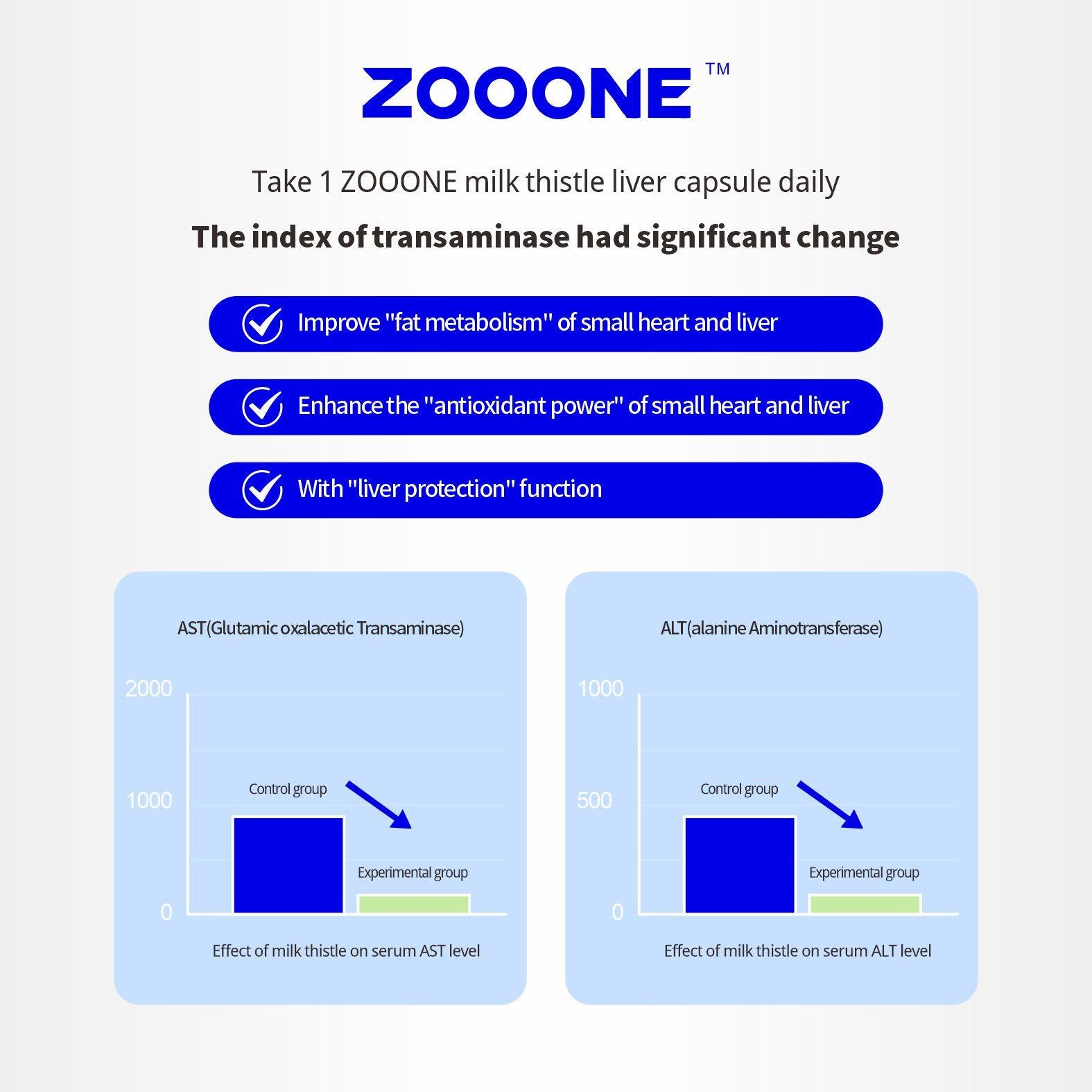 ZOOONE™

Take 1 ZOOONE milk thistle liver capsule daily

The index of transaminase had significant change

Improve "fat metabolism" of small heart and liver

Enhance the "antioxidant power" of small heart and liver

With "liver protection" function

AST(Glutamic oxalacetic Transaminase)

2000
1000
0

Control group
Experimental group

Effect of milk thistle on serum AST level

ALT(alanine Aminotransferase)

1000
500
0

Control group
Experimental group

Effect of milk thistle on serum ALT level